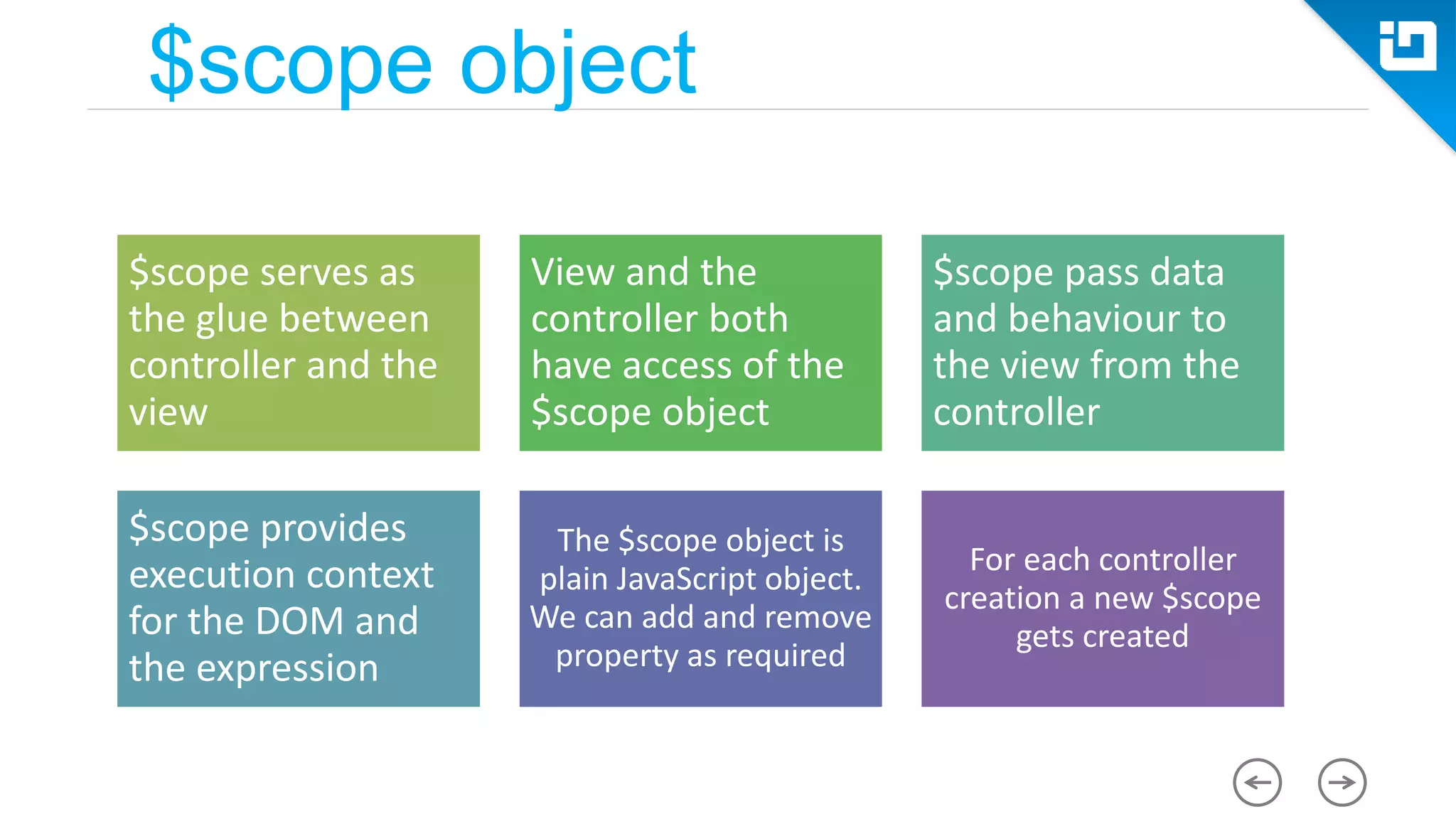 \$scope object

\$scope serves as the glue between controller and the view

View and the controller both have access of the \$scope object

\$scope pass data and behaviour to the view from the controller

\$scope provides execution context for the DOM and the expression

The \$scope object is plain JavaScript object. We can add and remove property as required

For each controller creation a new \$scope gets created